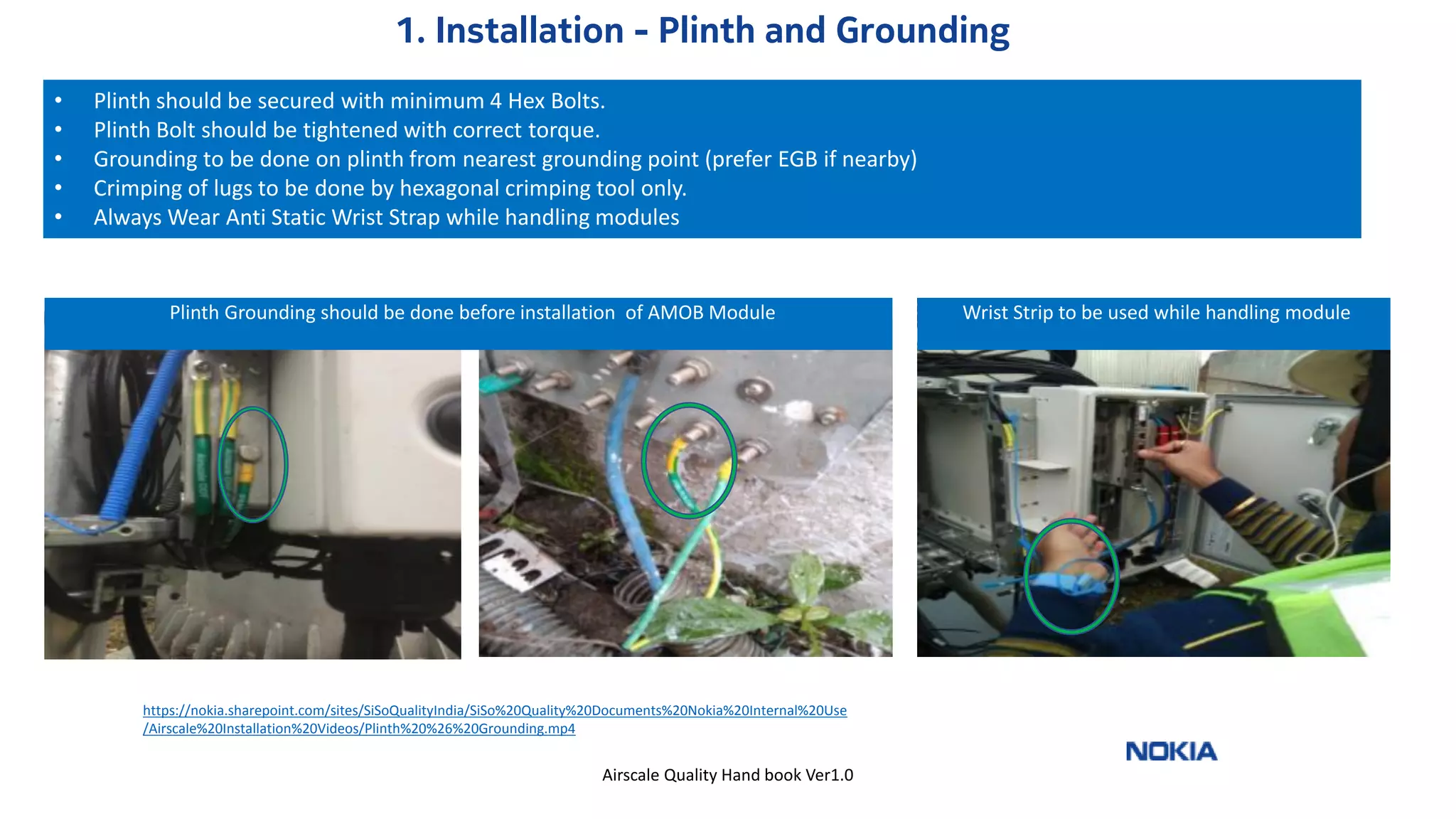 1. Installation - Plinth and Grounding

• Plinth should be secured with minimum 4 Hex Bolts.
• Plinth Bolt should be tightened with correct torque.
• Grounding to be done on plinth from nearest grounding point (prefer EGB if nearby)
• Crimping of lugs to be done by hexagonal crimping tool only.
• Always Wear Anti Static Wrist Strap while handling modules

Plinth Grounding should be done before installation of AMOB Module

Wrist Strip to be used while handling module

https://nokia.sharepoint.com/sites/SiSoQualityIndia/SiSo%20Quality%20Documents%20Nokia%20Internal%20Use/Airscale%20Installation%20Videos/Plinth%20%26%20Grounding.mp4

NOKIA

Airscale Quality Hand book Ver1.0